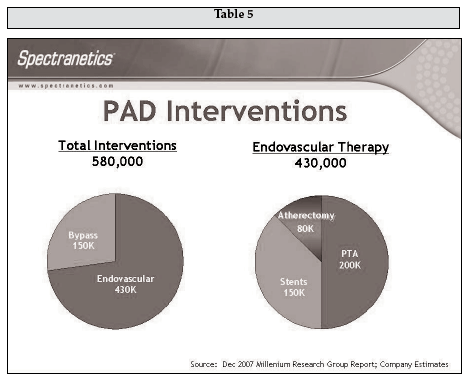 Table 5

Spectranetics

www.spectranetics.com

PAD Interventions

Total Interventions
580,000

Bypass
150K

Endovascular
430K

Endovascular Therapy
430,000

Atherectomy
80K

PTA
200K

Stents
150K

Source: Dec 2007 Millenium Research Group Report; Company Estimates